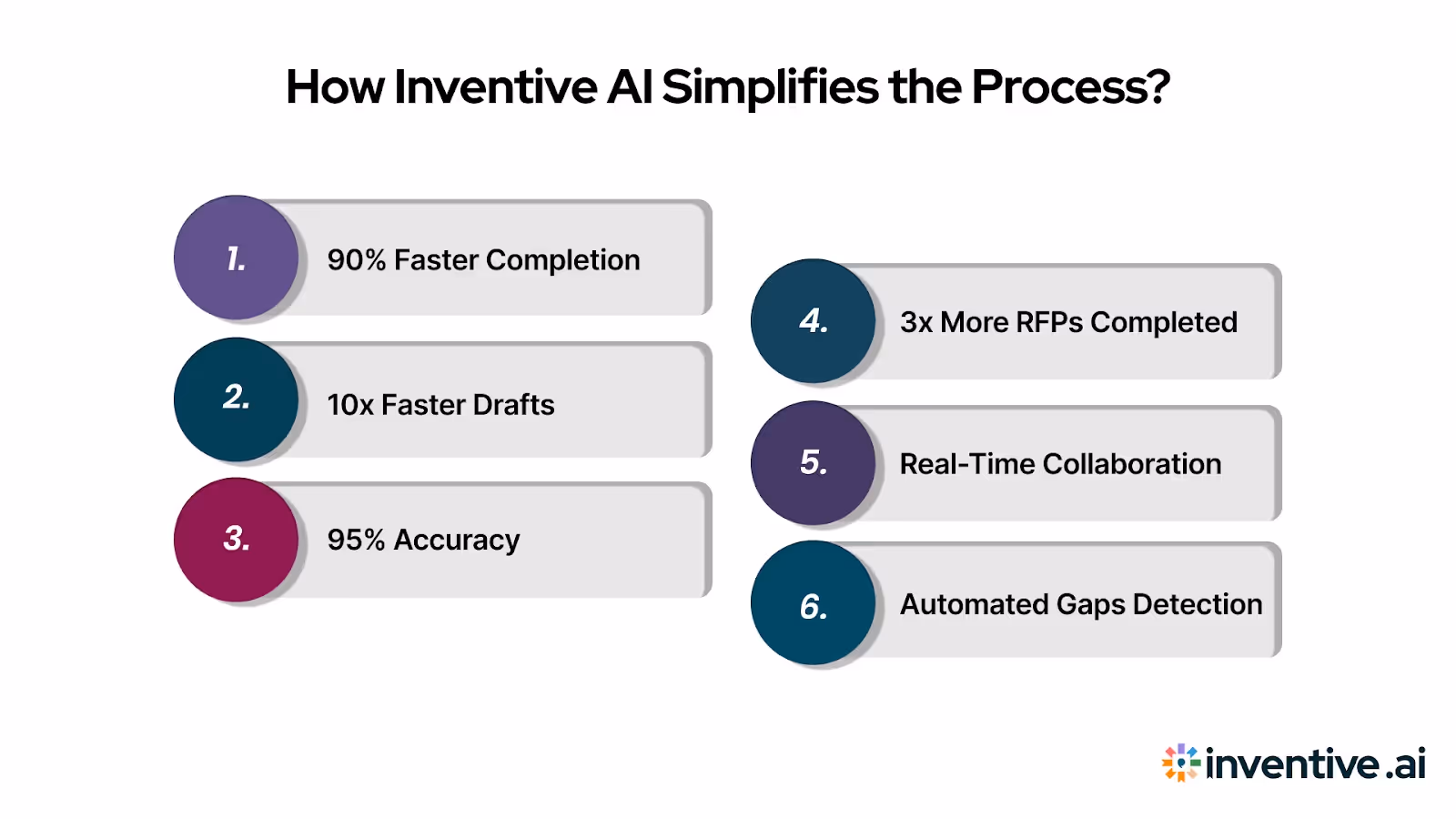 How Inventive AI Simplifies the Process?

1. 90% Faster Completion

2. 10x Faster Drafts

3. 95% Accuracy

4. 3x More RFPs Completed

5. Real-Time Collaboration

6. Automated Gaps Detection

inventive.ai